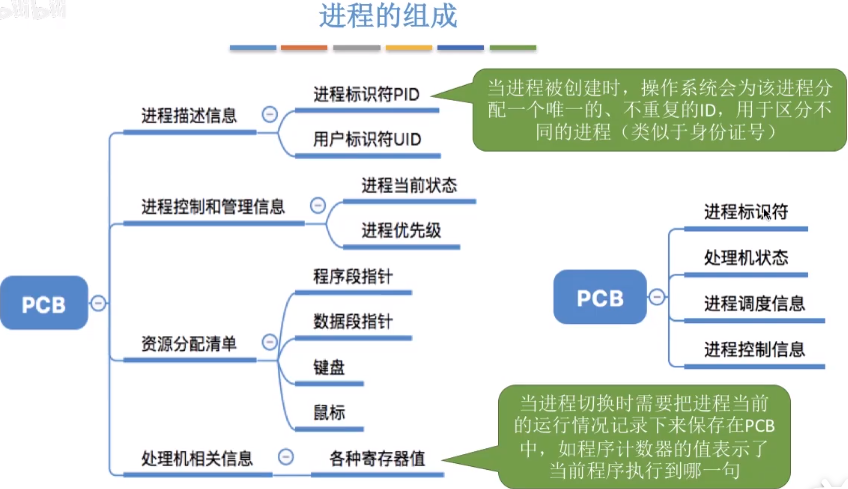 进程的组成

PCB

进程描述信息

进程标识符PID

用户标识符UID

当进程被创建时，操作系统会为该进程分配一个唯一的、不重复的ID，用于区分不同的进程（类似于身份证号）

进程控制和管理信息

进程当前状态

进程优先级

资源分配清单

程序段指针

数据段指针

键盘

鼠标

处理机相关信息

各种寄存器值

当进程切换时需要把进程当前的运行情况记录下来保存在PCB中，如程序计数器的值表示了当前程序执行到哪一句

PCB

进程标识符

处理机状态

进程调度信息

进程控制信息